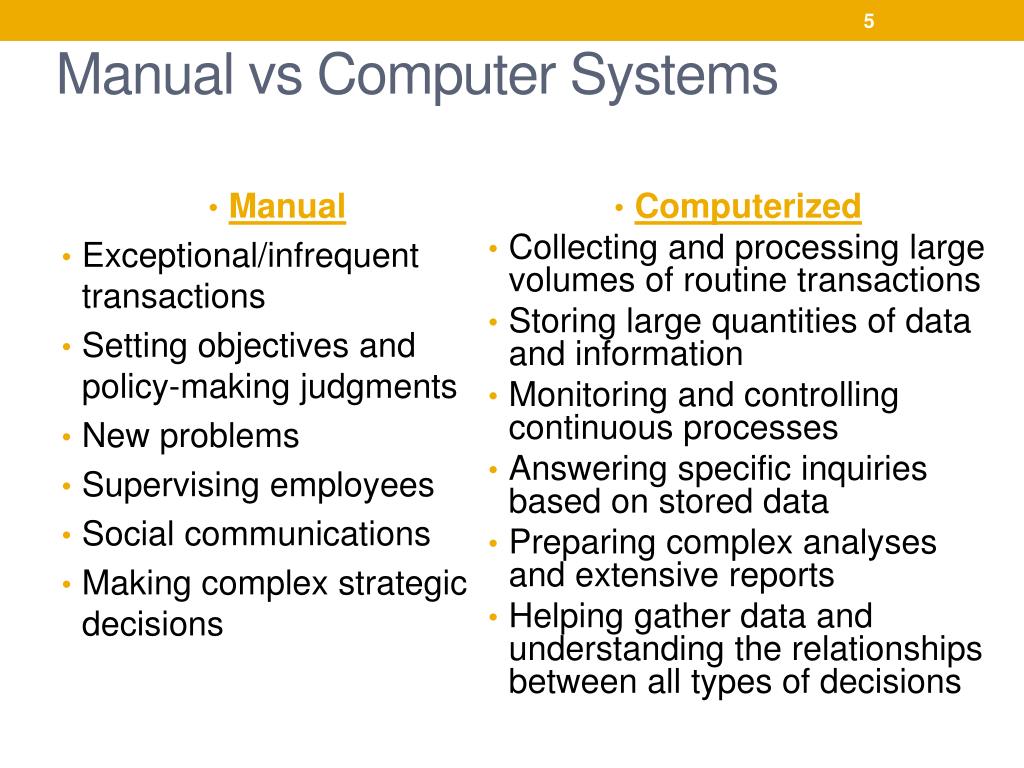 5

Manual vs Computer Systems

• Manual
• Exceptional/infrequent transactions
• Setting objectives and policy-making judgments
• New problems
• Supervising employees
• Social communications
• Making complex strategic decisions

• Computerized
• Collecting and processing large volumes of routine transactions
• Storing large quantities of data and information
• Monitoring and controlling continuous processes
• Answering specific inquiries based on stored data
• Preparing complex analyses and extensive reports
• Helping gather data and understanding the relationships between all types of decisions